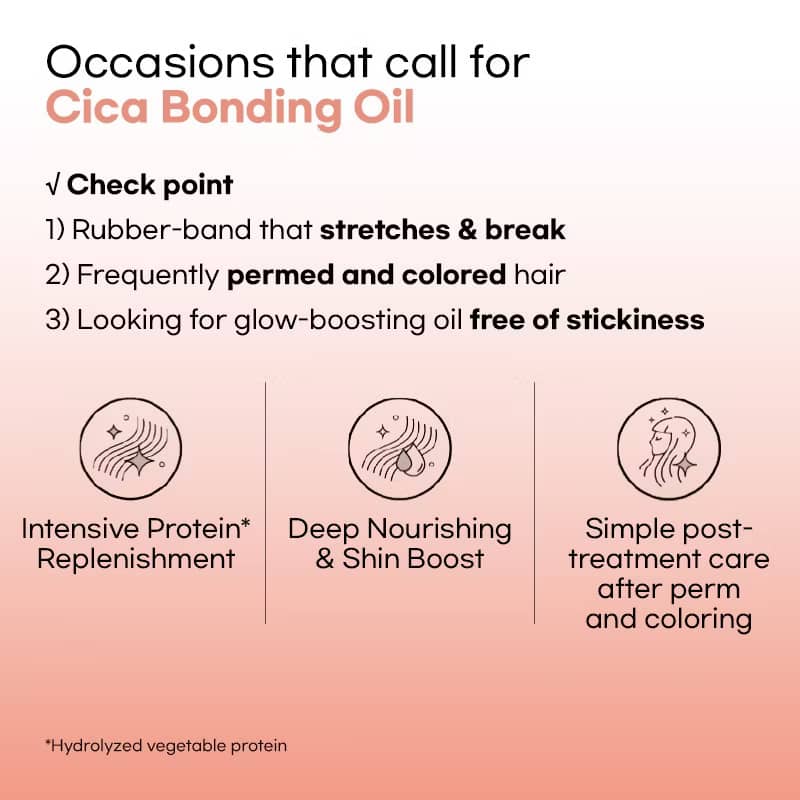 Occasions that call for
Cica Bonding Oil

√ Check point
1) Rubber-band that stretches & break
2) Frequently permed and colored hair
3) Looking for glow-boosting oil free of stickiness

Intensive Protein* Replenishment

Deep Nourishing & Shin Boost

Simple post-treatment care after perm and coloring

*Hydrolyzed vegetable protein